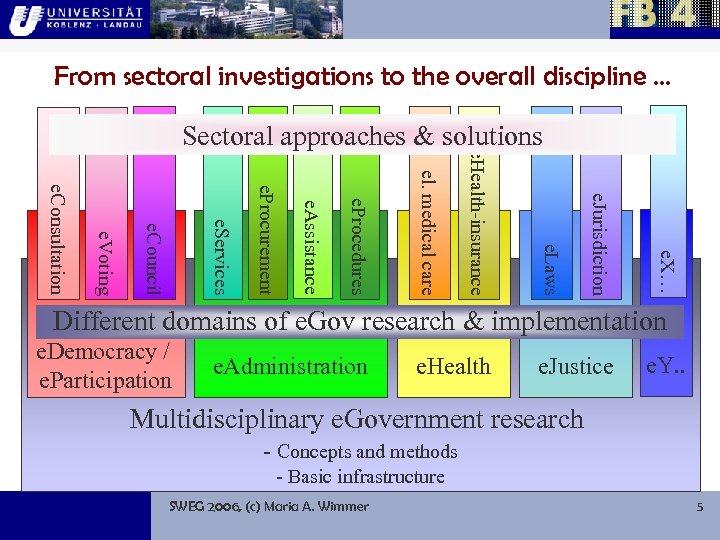 UNIVERSITÄT KOBLENZ · LANDAU

FB 4

From sectoral investigations to the overall discipline ...

Sectoral approaches & solutions

eConsultation

eVoting

eCouncil

eServices

eProcurement

eAssistance

eProcedures

el. medical care

eHealth-insurance

eLaws

eJurisdiction

eX...

Different domains of eGov research & implementation

eDemocracy / eParticipation

eAdministration

eHealth

eJustice

eY..

Multidisciplinary eGovernment research

- Concepts and methods

- Basic infrastructure

SWEG 2006, (c) Maria A. Wimmer

5